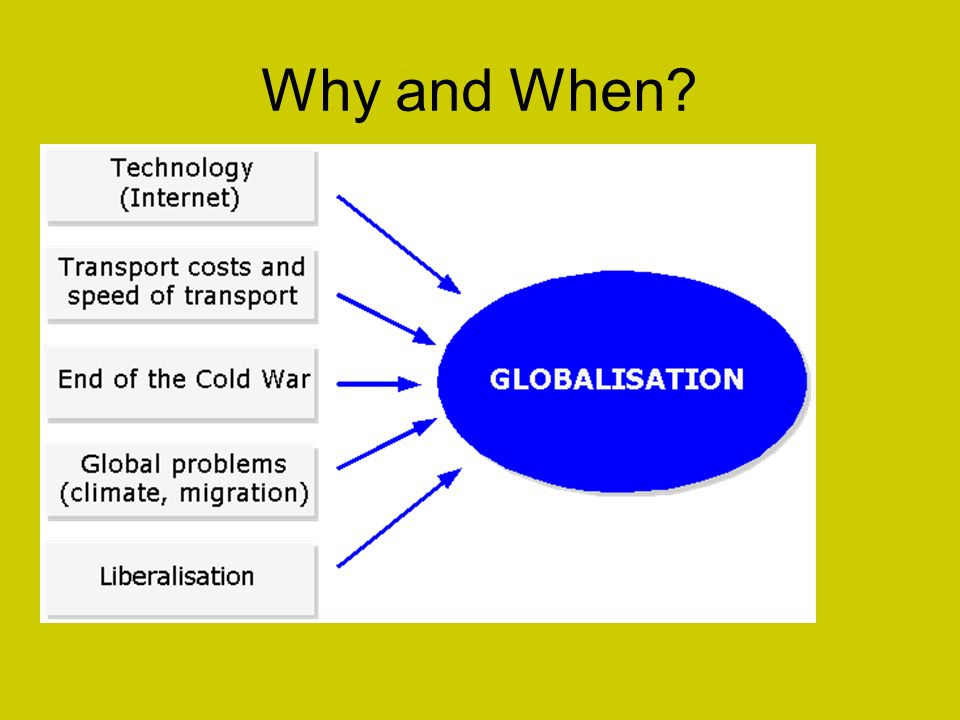 Why and When?

Technology (Internet)

Transport costs and speed of transport

End of the Cold War

Global problems (climate, migration)

Liberalisation

GLOBALISATION